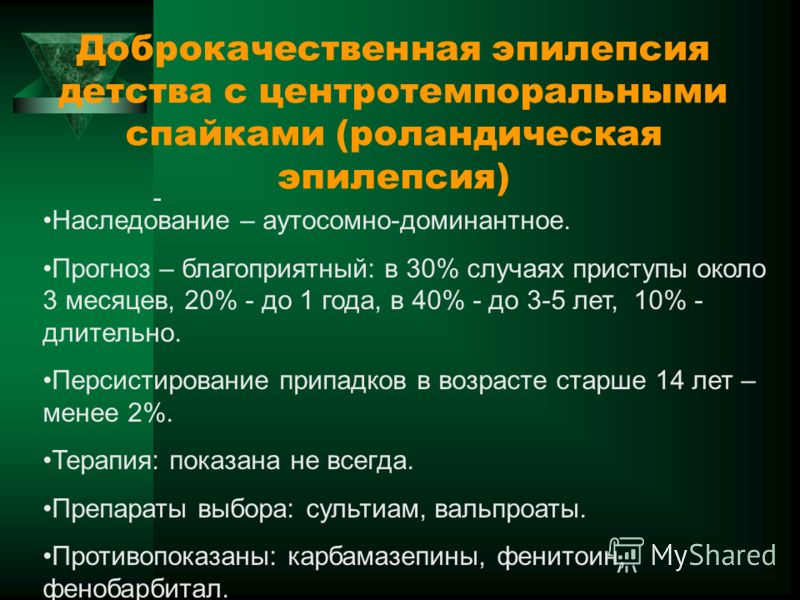 Доброкачественная эпилепсия детства с центротемпоральными спайками (роландическая эпилепсия)

-

•Наследование – аутосомно-доминантное.

•Прогноз – благоприятный: в 30% случаях приступы около 3 месяцев, 20% - до 1 года, в 40% - до 3-5 лет, 10% - длительно.

•Персистирование припадков в возрасте старше 14 лет – менее 2%.

•Терапия: показана не всегда.

•Препараты выбора: сультиам, вальпроаты.

•Противопоказаны: карбамазепины, фенитоин, фенобарбитал.

MyShared